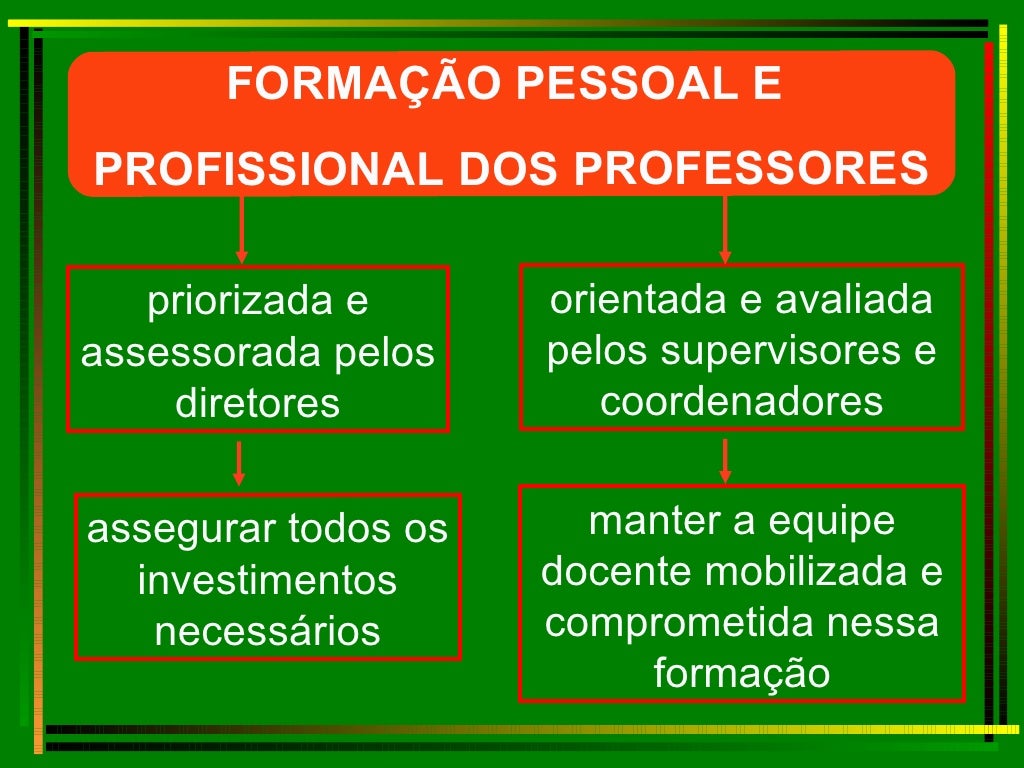 FORMAÇÃO PESSOAL E PROFISSIONAL DOS PROFESSORES

priorizada e assessorada pelos diretores

assegurar todos os investimentos necessários

orientada e avaliada pelos supervisores e coordenadores

manter a equipe docente mobilizada e comprometida nessa formação